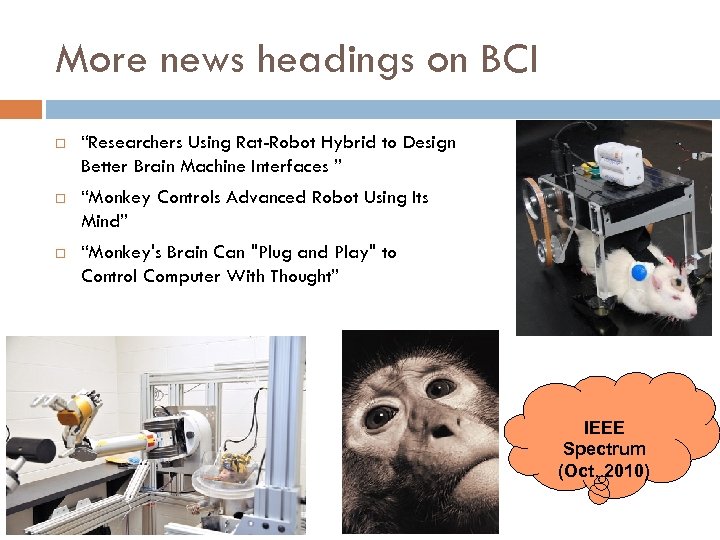 More news headings on BCI

□ “Researchers Using Rat-Robot Hybrid to Design Better Brain Machine Interfaces ”

□ “Monkey Controls Advanced Robot Using Its Mind”

□ “Monkey's Brain Can "Plug and Play" to Control Computer With Thought”

IEEE Spectrum (Oct 2010)